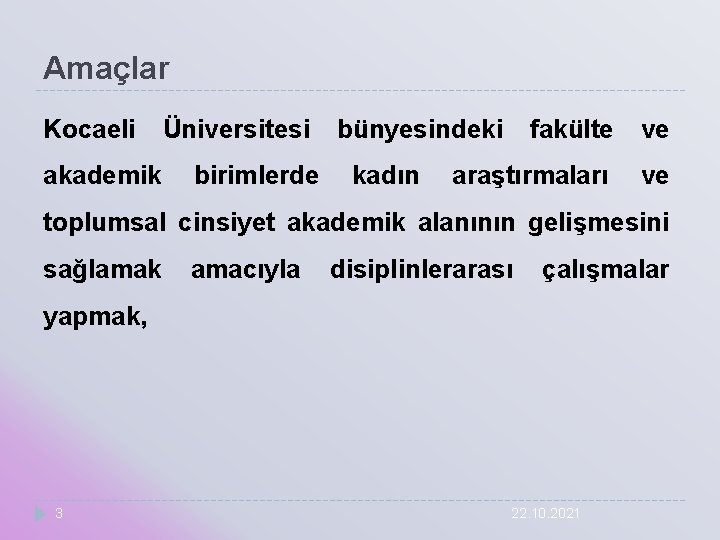 Amaçlar

Kocaeli Üniversitesi bünyesindeki fakülte ve akademik birimlerde kadın araştırmaları ve toplumsal cinsiyet akademik alanının gelişmesini sağlamak amacıyla disiplinlerarası çalışmalar yapmak,

3

22.10.2021